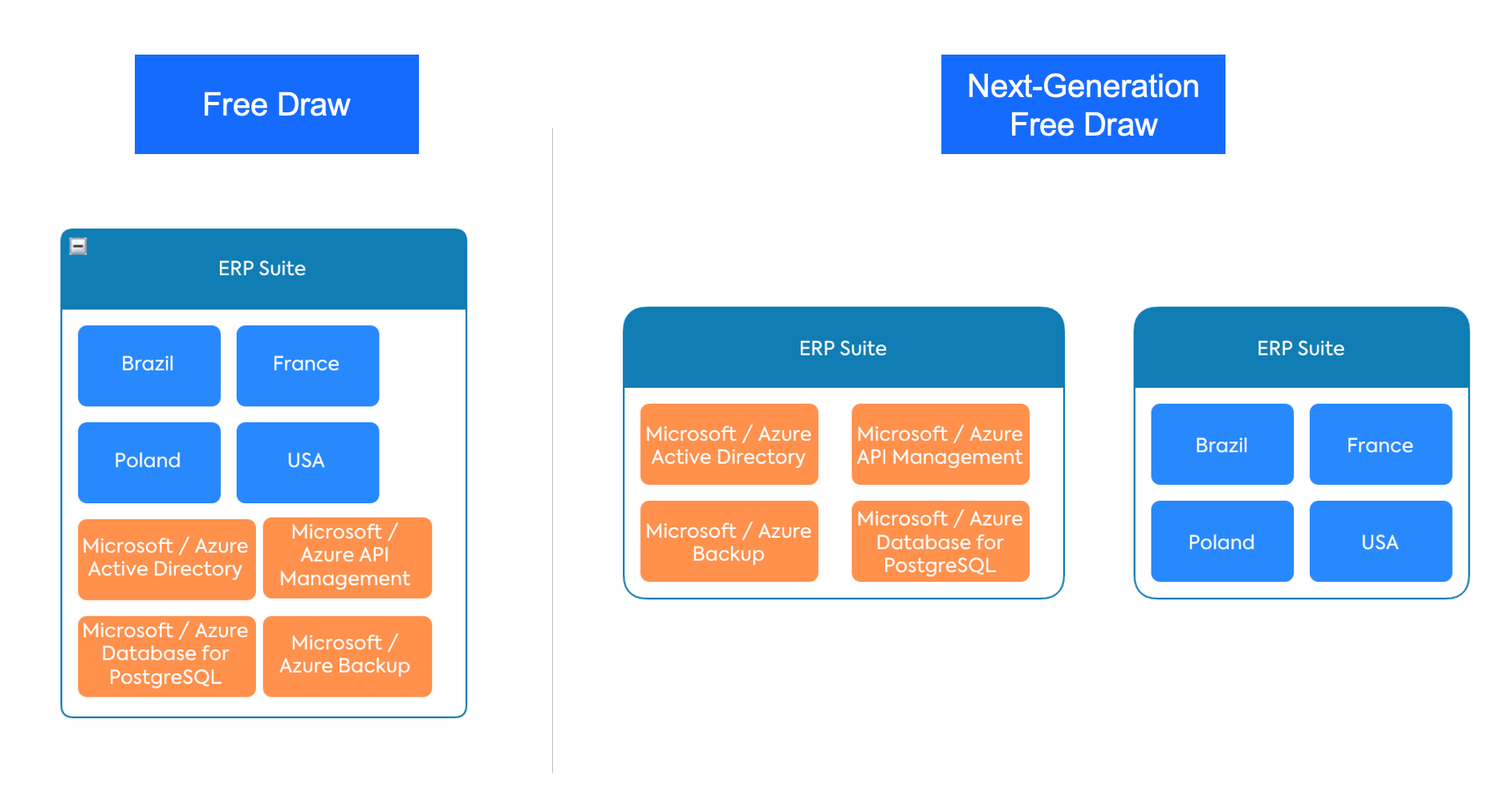 Free Draw

ERP Suite

Brazil

France

Poland

USA

Microsoft / Azure Active Directory

Microsoft / Azure API Management

Microsoft / Azure Database for PostgreSQL

Microsoft / Azure Backup

Next-Generation Free Draw

ERP Suite

Microsoft / Azure Active Directory

Microsoft / Azure API Management

Microsoft / Azure Backup

Microsoft / Azure Database for PostgreSQL

ERP Suite

Brazil

France

Poland

USA